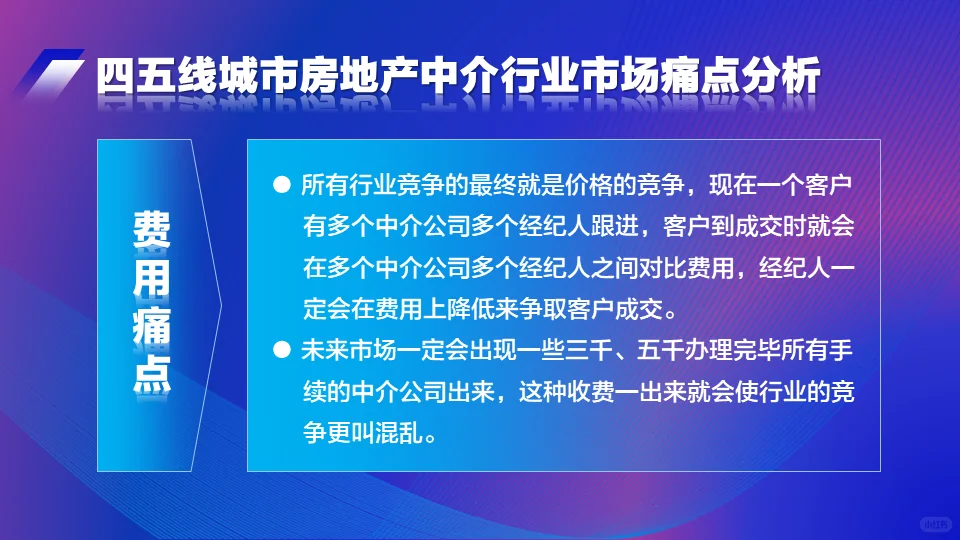 四五线城市房地产中介行业市场痛点分析

费用痛点

● 所有行业竞争的最终就是价格的竞争，现在一个客户有多个中介公司多个经纪人跟进，客户到成交时就会在多个中介公司多个经纪人之间对比费用，经纪人一定会在费用上降低来争取客户成交。

● 未来市场一定会出现一些三千、五千办理完毕所有手续的中介公司出来，这种收费一出来就会使行业的竞争更叫混乱。

小红书